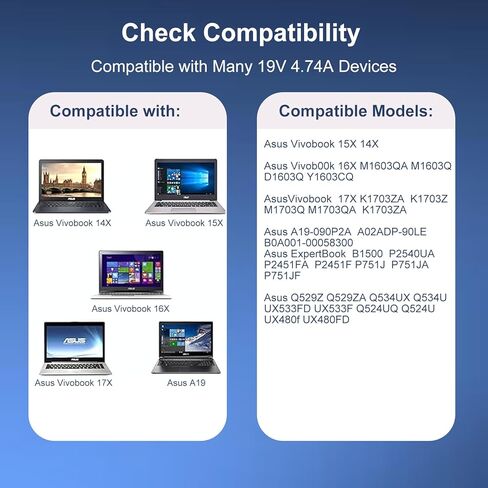 Check Compatibility

Compatible with Many 19V 4.74A Devices

Compatible with:

Asus Vivobook 14X

Asus Vivobook 15X

Asus Vivobook 16X

Asus Vivobook 17X

Asus A19

Compatible Models:

Asus Vivobook 15X 14X

Asus Vivob00k 16X M1603QA M1603Q D1603Q Y1603CQ

AsusVivobook 17X K1703ZA K1703Z M1703Q M1703QA K1703ZA

Asus A19-090P2A A02ADP-90LE B0A001-00058300
Asus ExpertBook B1500 P2540UA P2451FA P2451F P751J P751JA P751JF

Asus Q529Z Q529ZA Q534UX Q534U UX533FD UX533F Q524UQ Q524U UX480f UX480FD